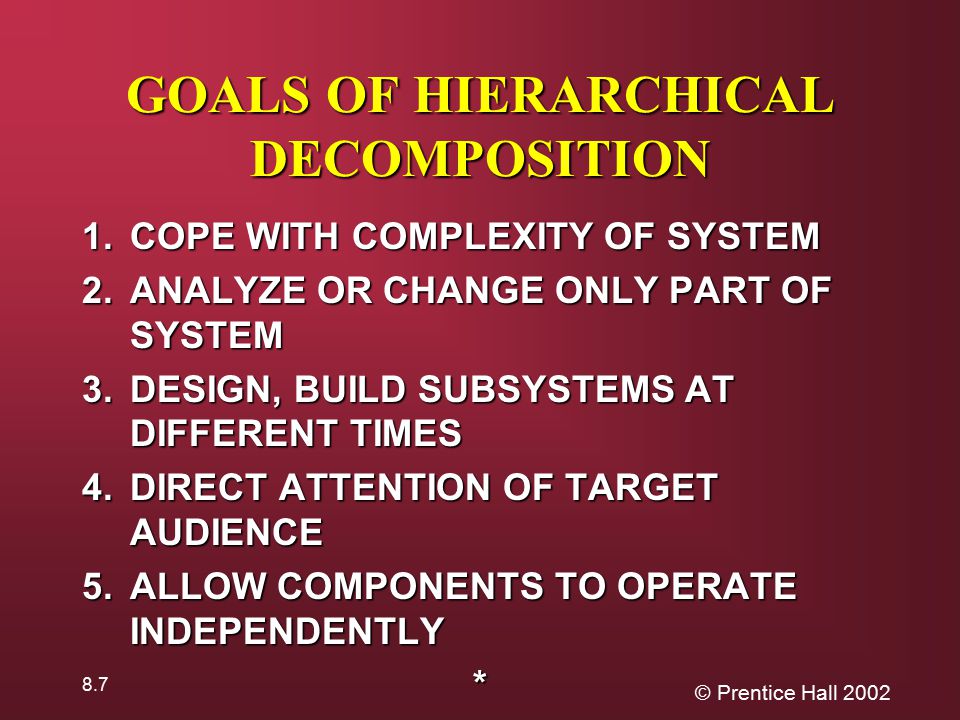 GOALS OF HIERARCHICAL DECOMPOSITION

1. COPE WITH COMPLEXITY OF SYSTEM
2. ANALYZE OR CHANGE ONLY PART OF SYSTEM
3. DESIGN, BUILD SUBSYSTEMS AT DIFFERENT TIMES
4. DIRECT ATTENTION OF TARGET AUDIENCE
5. ALLOW COMPONENTS TO OPERATE INDEPENDENTLY

8.7

*

© Prentice Hall 2002